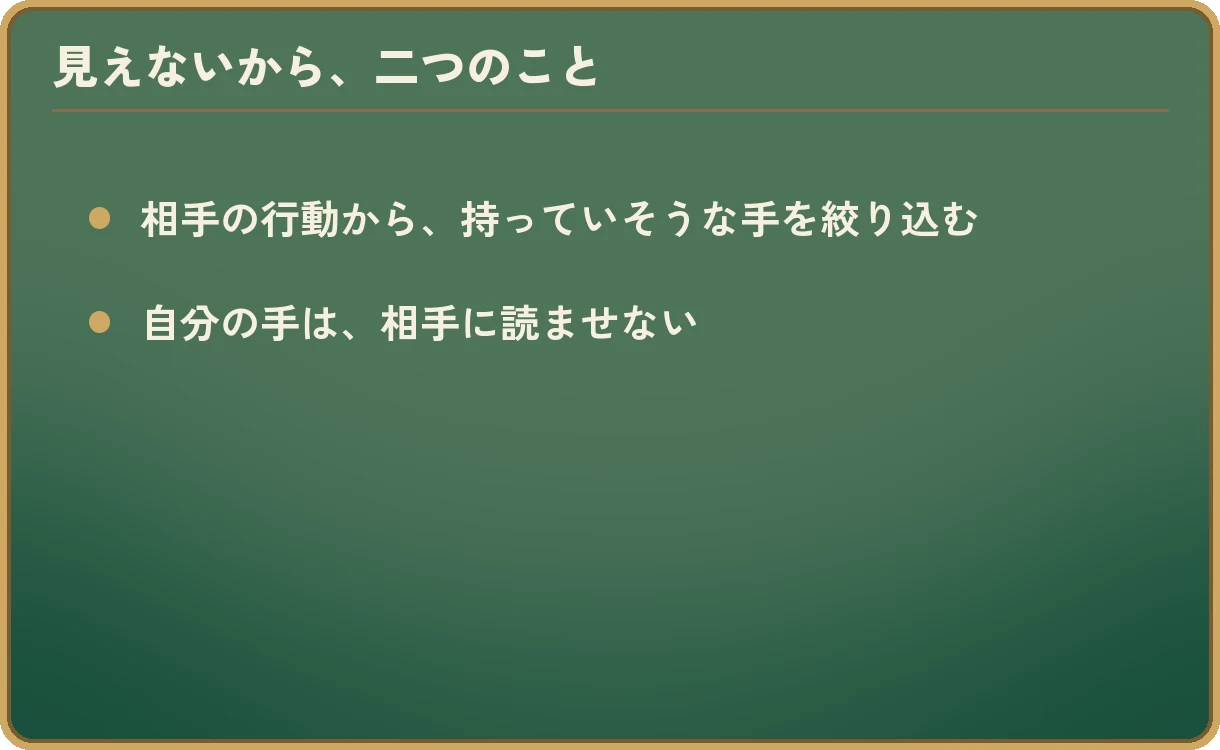 見えないから、二つのこと

• 相手の行動から、持っていそうな手を絞り込む

• 自分の手は、相手に読ませない